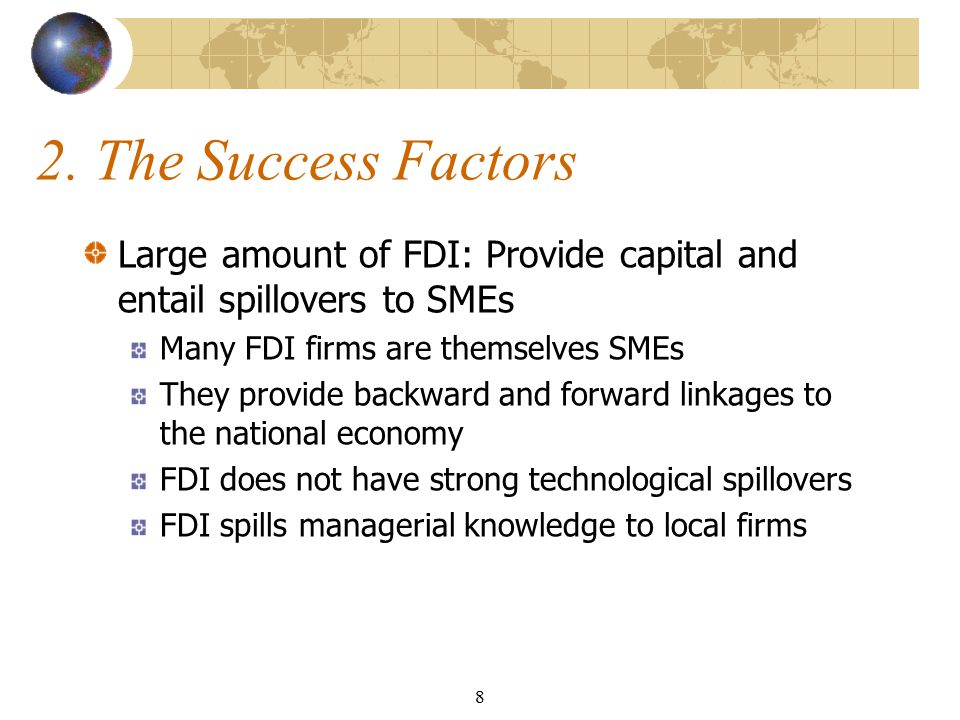 2. The Success Factors

Large amount of FDI: Provide capital and entail spillovers to SMEs

Many FDI firms are themselves SMEs

They provide backward and forward linkages to the national economy

FDI does not have strong technological spillovers

FDI spills managerial knowledge to local firms

8